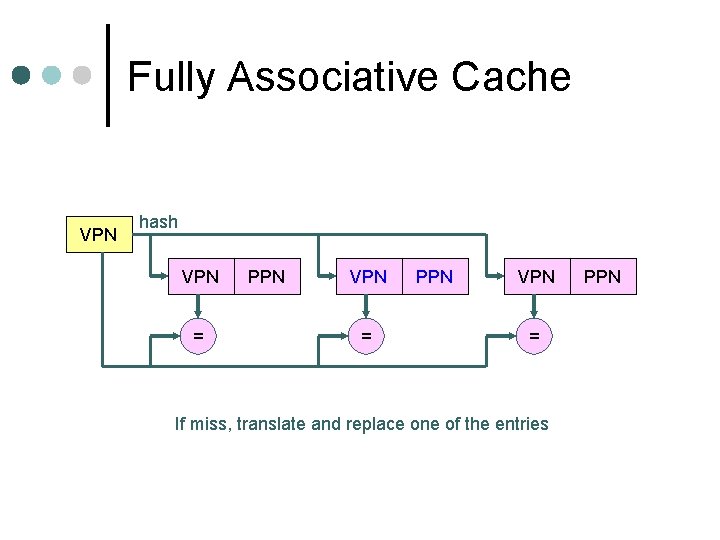 Fully Associative Cache

VPN

hash

VPN PPN

VPN PPN

VPN PPN

=

=

=

If miss, translate and replace one of the entries